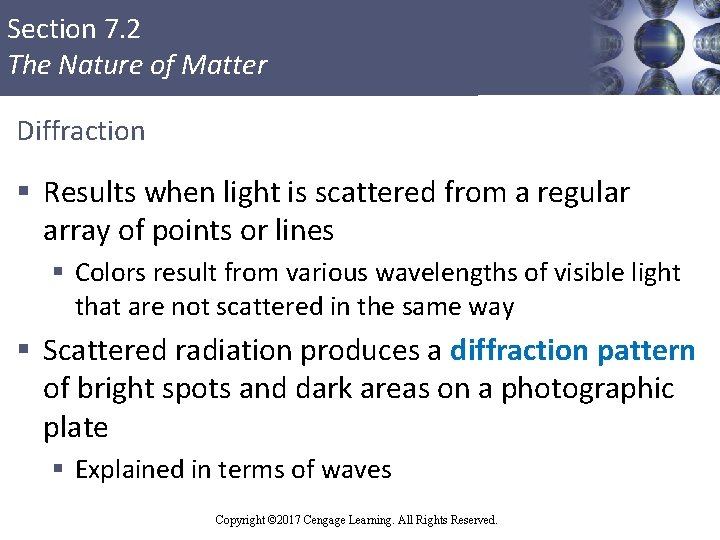 Section 7.2
The Nature of Matter

Diffraction

▪ Results when light is scattered from a regular array of points or lines

▪ Colors result from various wavelengths of visible light that are not scattered in the same way

▪ Scattered radiation produces a diffraction pattern of bright spots and dark areas on a photographic plate

▪ Explained in terms of waves

Copyright ©2017 Cengage Learning. All Rights Reserved.